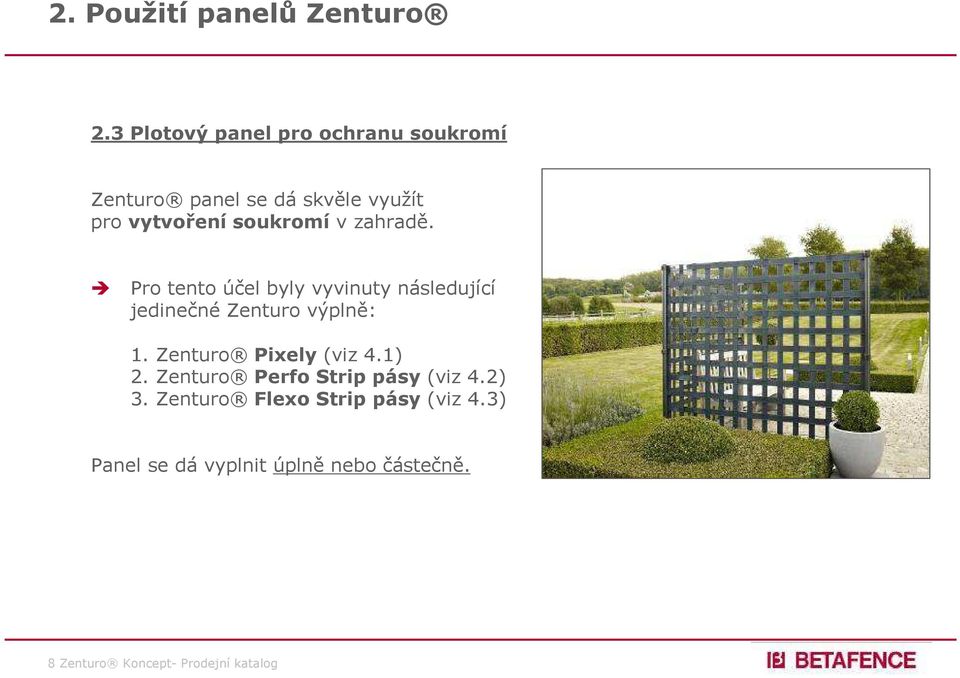 2. Použití panelů Zenturo®

2.3 Plotový panel pro ochranu soukromí

Zenturo® panel se dá skvěle využít pro vytvoření soukromí v zahradě.

➔ Pro tento účel byly vyvinuty následující jedinečné Zenturo výplně:

1. Zenturo® Pixely (viz 4.1)
2. Zenturo® Perfo Strip pásy (viz 4.2)
3. Zenturo® Flexo Strip pásy (viz 4.3)

Panel se dá vyplnit úplně nebo částečně.

8 Zenturo® Koncept- Prodejní katalog

BETAFENCE